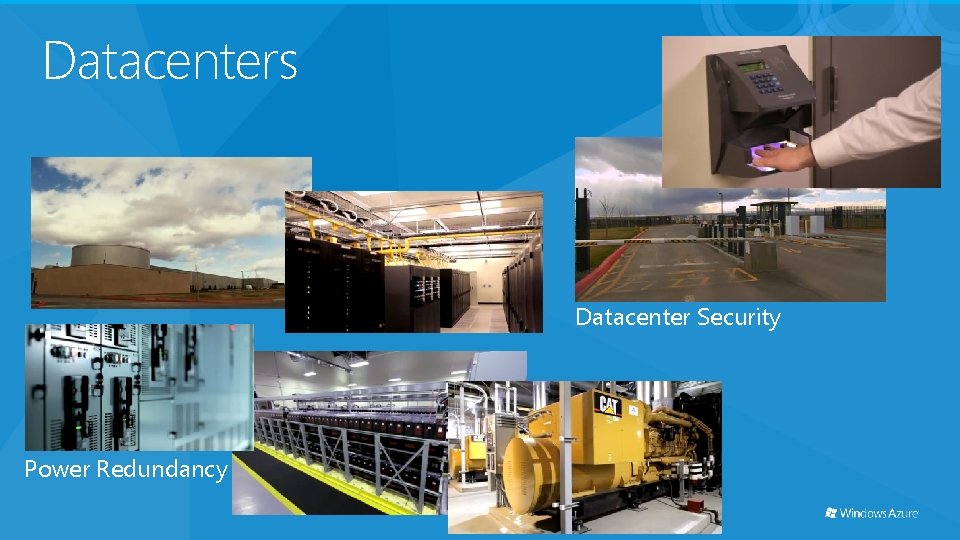 Datacenters

Datacenter Security

Power Redundancy

CAT

Windows Azure